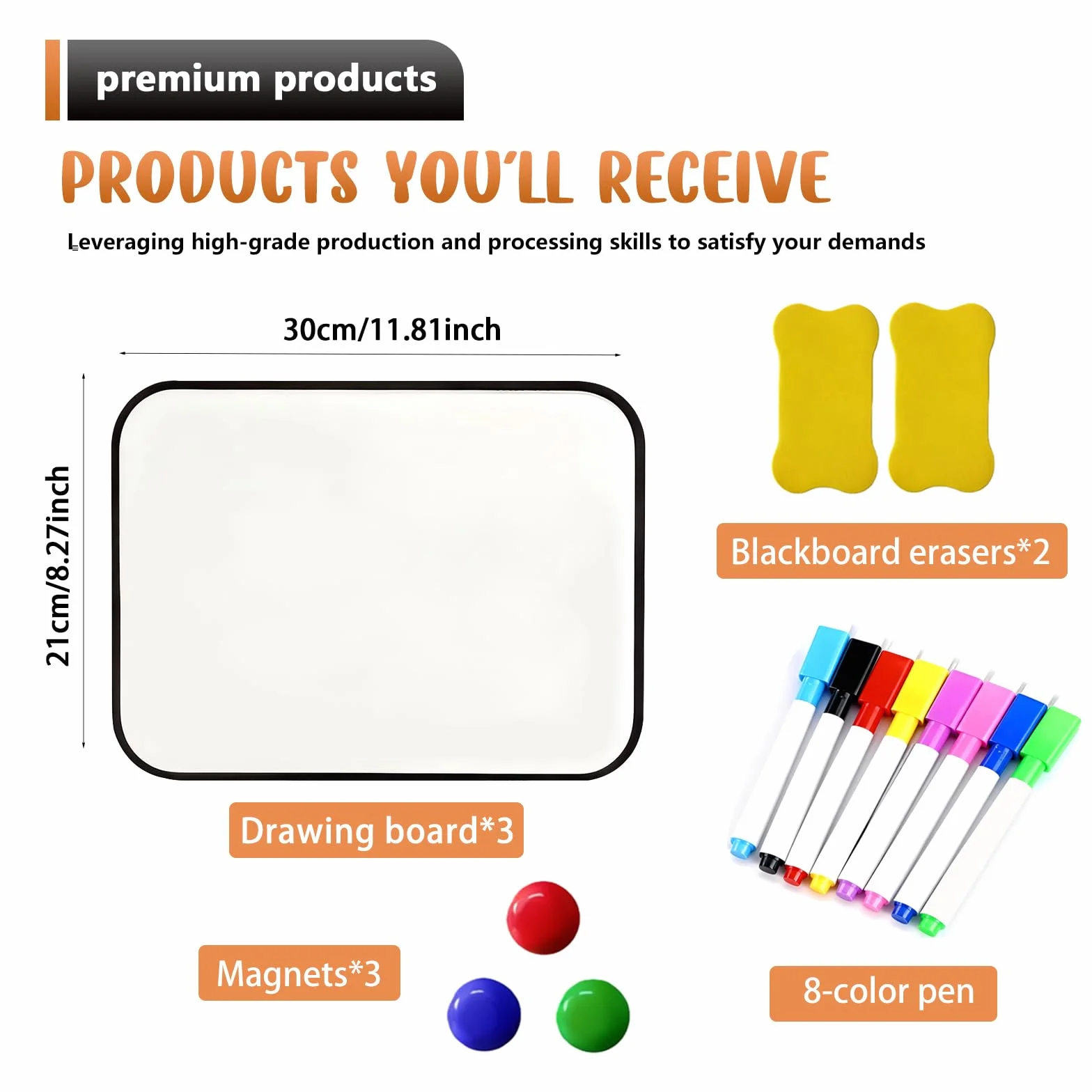 premium products

PRODUCTS YOU'LL RECEIVE

Leveraging high-grade production and processing skills to satisfy your demands

30cm/11.81inch

21cm/8.27inch

Blackboard erasers*2

Drawing board*3

Magnets*3

8-color pen